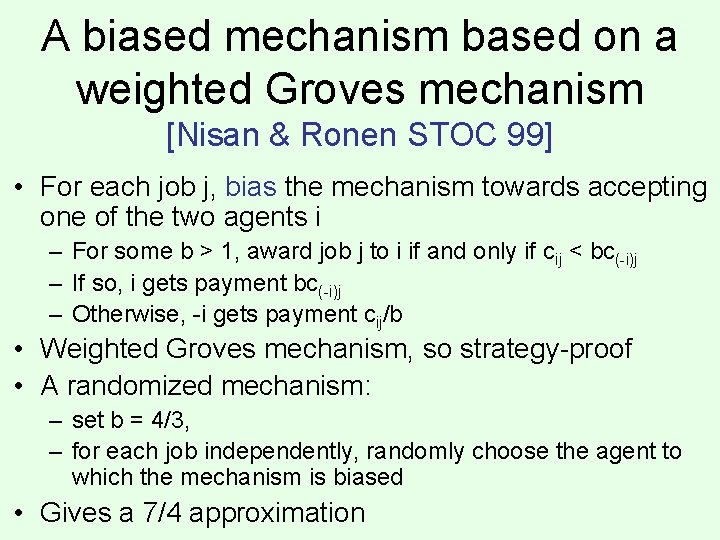 A biased mechanism based on a weighted Groves mechanism
[Nisan & Ronen STOC 99]

• For each job j, bias the mechanism towards accepting one of the two agents i
 – For some b > 1, award job j to i if and only if $c_{ij} < bc_{(-i)j}$
 – If so, i gets payment $bc_{(-i)j}$
 – Otherwise, -i gets payment $c_{ij}/b$
• Weighted Groves mechanism, so strategy-proof
• A randomized mechanism:
 – set b = 4/3,
 – for each job independently, randomly choose the agent to which the mechanism is biased
• Gives a 7/4 approximation